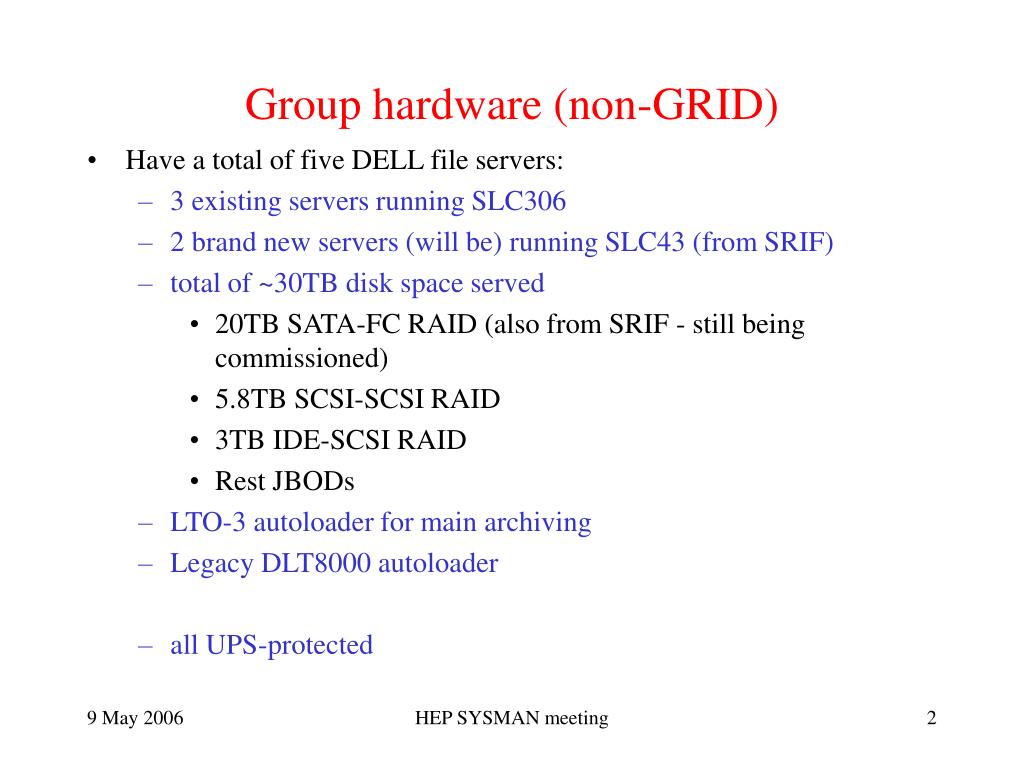 Group hardware (non-GRID)

• Have a total of five DELL file servers:
– 3 existing servers running SLC306
– 2 brand new servers (will be) running SLC43 (from SRIF)
– total of ~30TB disk space served
• 20TB SATA-FC RAID (also from SRIF - still being commissioned)
• 5.8TB SCSI-SCSI RAID
• 3TB IDE-SCSI RAID
• Rest JBODs
– LTO-3 autoloader for main archiving
– Legacy DLT8000 autoloader

– all UPS-protected

9 May 2006

HEP SYSMAN meeting

2